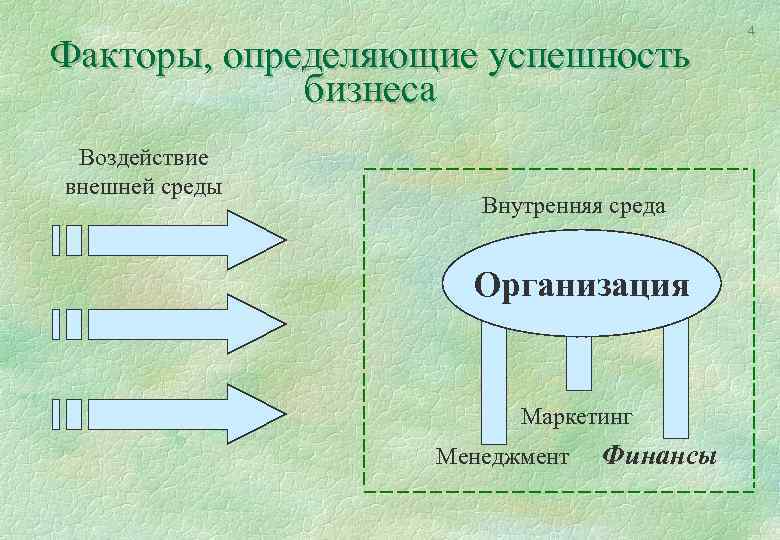 4

Факторы, определяющие успешность бизнеса

Воздействие внешней среды

Внутренняя среда

Организация

Маркетинг

Менеджмент

Финансы